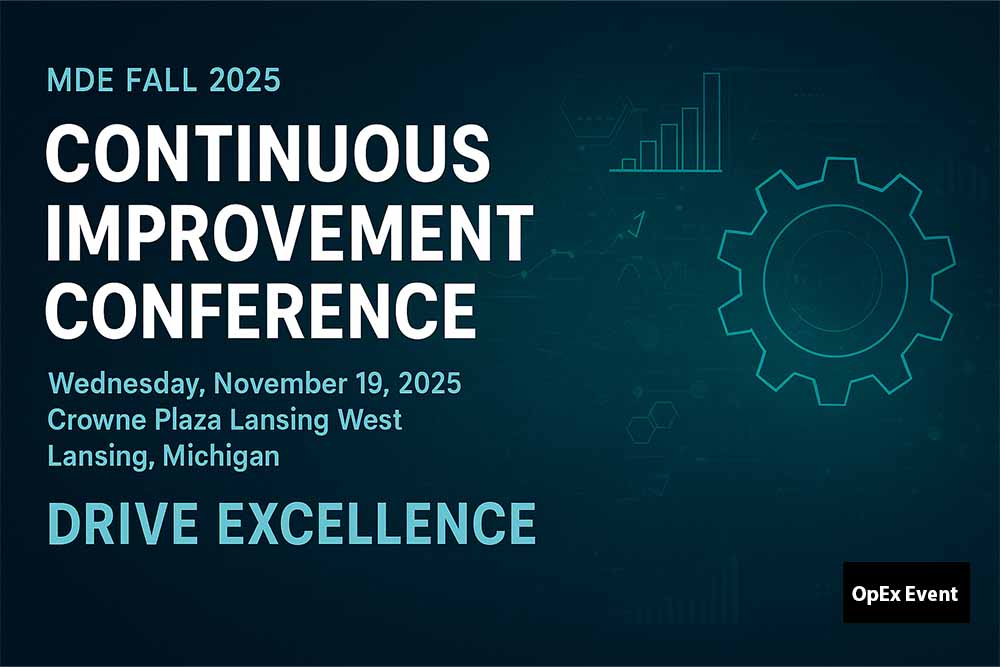 MDE FALL 2025

CONTINUOUS IMPROVEMENT CONFERENCE

Wednesday, November 19, 2025
Crowne Plaza Lansing West
Lansing, Michigan

DRIVE EXCELLENCE

OpEx Event